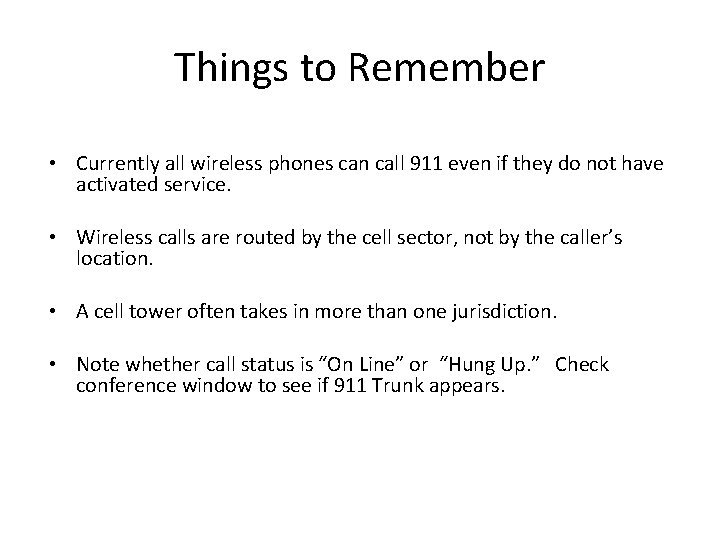 Things to Remember

• Currently all wireless phones can call 911 even if they do not have activated service.

• Wireless calls are routed by the cell sector, not by the caller's location.

• A cell tower often takes in more than one jurisdiction.

• Note whether call status is "On Line" or "Hung Up." Check conference window to see if 911 Trunk appears.